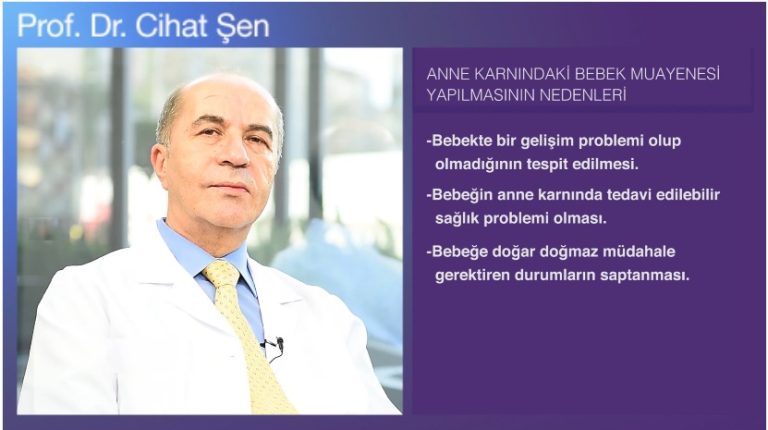 Prof. Dr. Cihat Şen

ANNE KARNINDAKİ BEBEK MUAYENESİ YAPILMASININ NEDENLERİ

-Bebekte bir gelişim problemi olup olmadığının tespit edilmesi.

-Bebeğin anne karnında tedavi edilebilir sağlık problemi olması.

-Bebeğe doğar doğmaz müdahale gerektiren durumların saptanması.